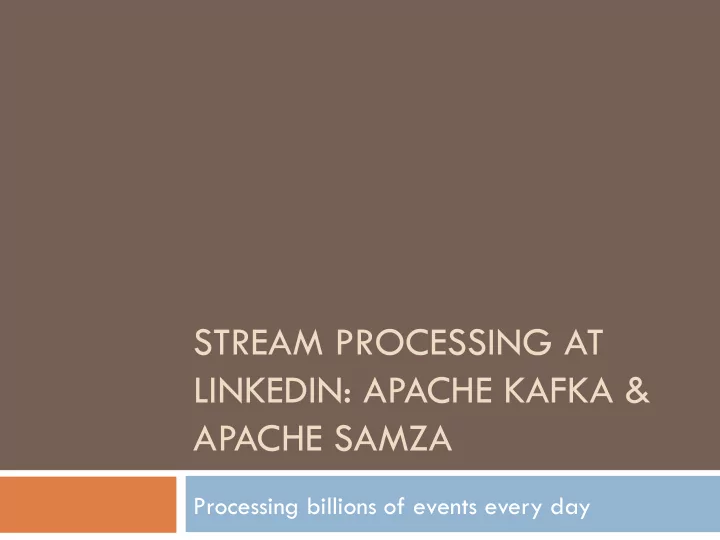 STREAM PROCESSING AT LINKEDIN: APACHE KAFKA & APACHE SAMZA

Processing billions of events every day